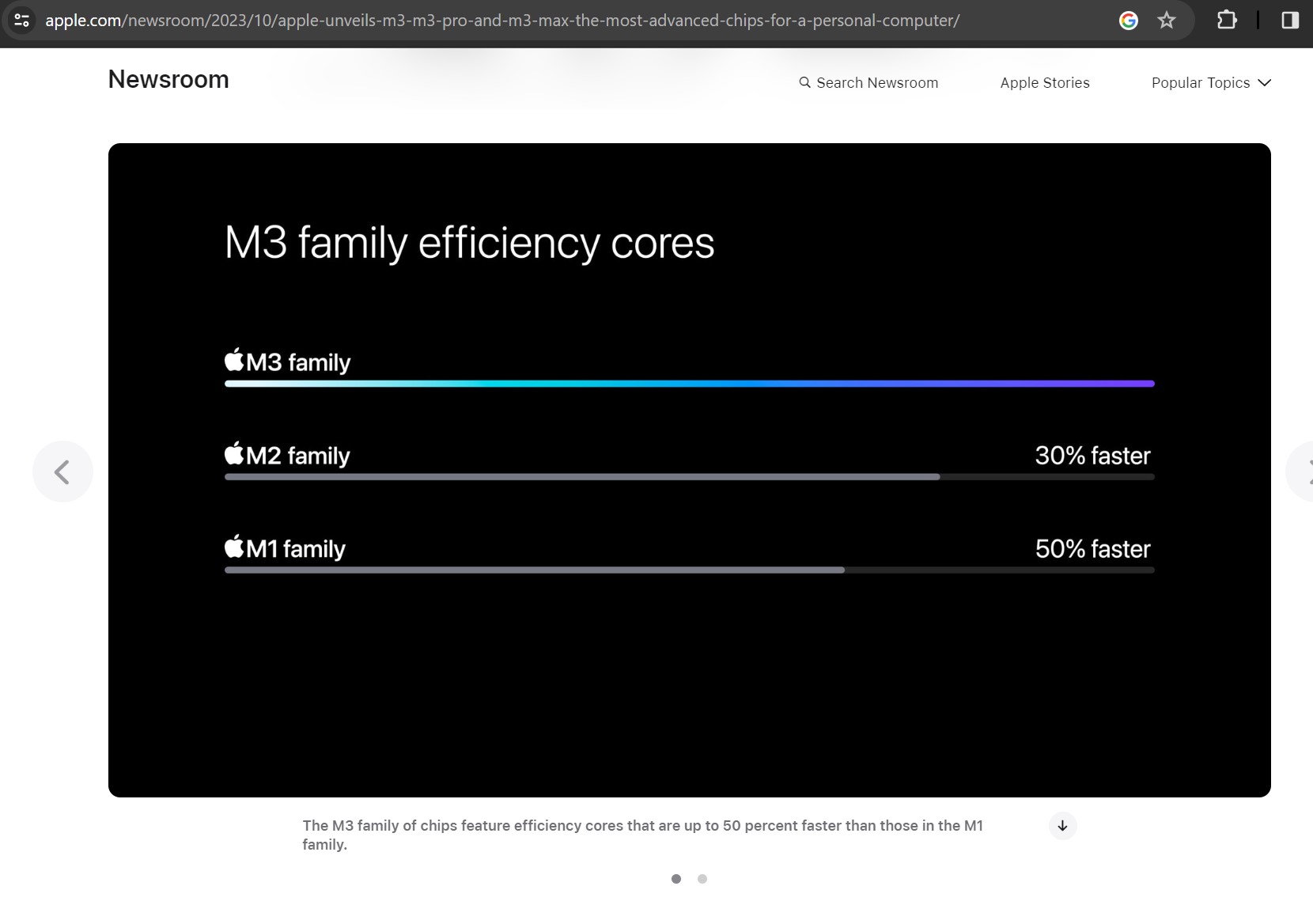 apple.com/newsroom/2023/10/apple-unveils-m3-m3-pro-and-m3-max-the-most-advanced-chips-for-a-personal-computer/

Newsroom

Search Newsroom

Apple Stories

Popular Topics

M3 family efficiency cores

M3 family

M2 family

30% faster

M1 family

50% faster

The M3 family of chips feature efficiency cores that are up to 50 percent faster than those in the M1 family.